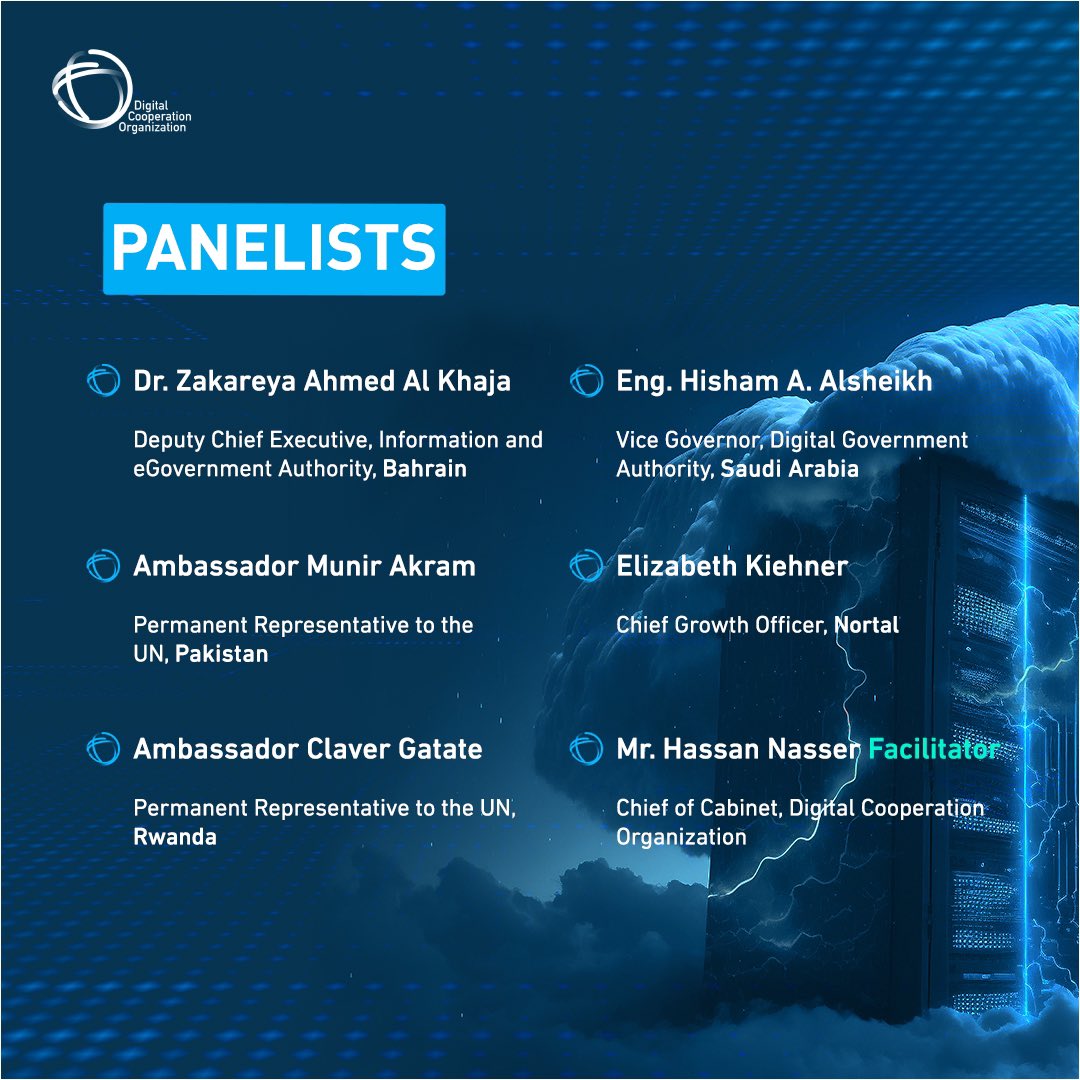 Digital Cooperation Organization

PANELISTS

Dr. Zakareya Ahmed Al Khaja

Deputy Chief Executive, Information and eGovernment Authority, Bahrain

Ambassador Munir Akram

Permanent Representative to the UN, Pakistan

Ambassador Claver Gatate

Permanent Representative to the UN, Rwanda

Eng. Hisham A. Alsheikh

Vice Governor, Digital Government Authority, Saudi Arabia

Elizabeth Kiehner

Chief Growth Officer, Nortal

Mr. Hassan Nasser Facilitator

Chief of Cabinet, Digital Cooperation Organization